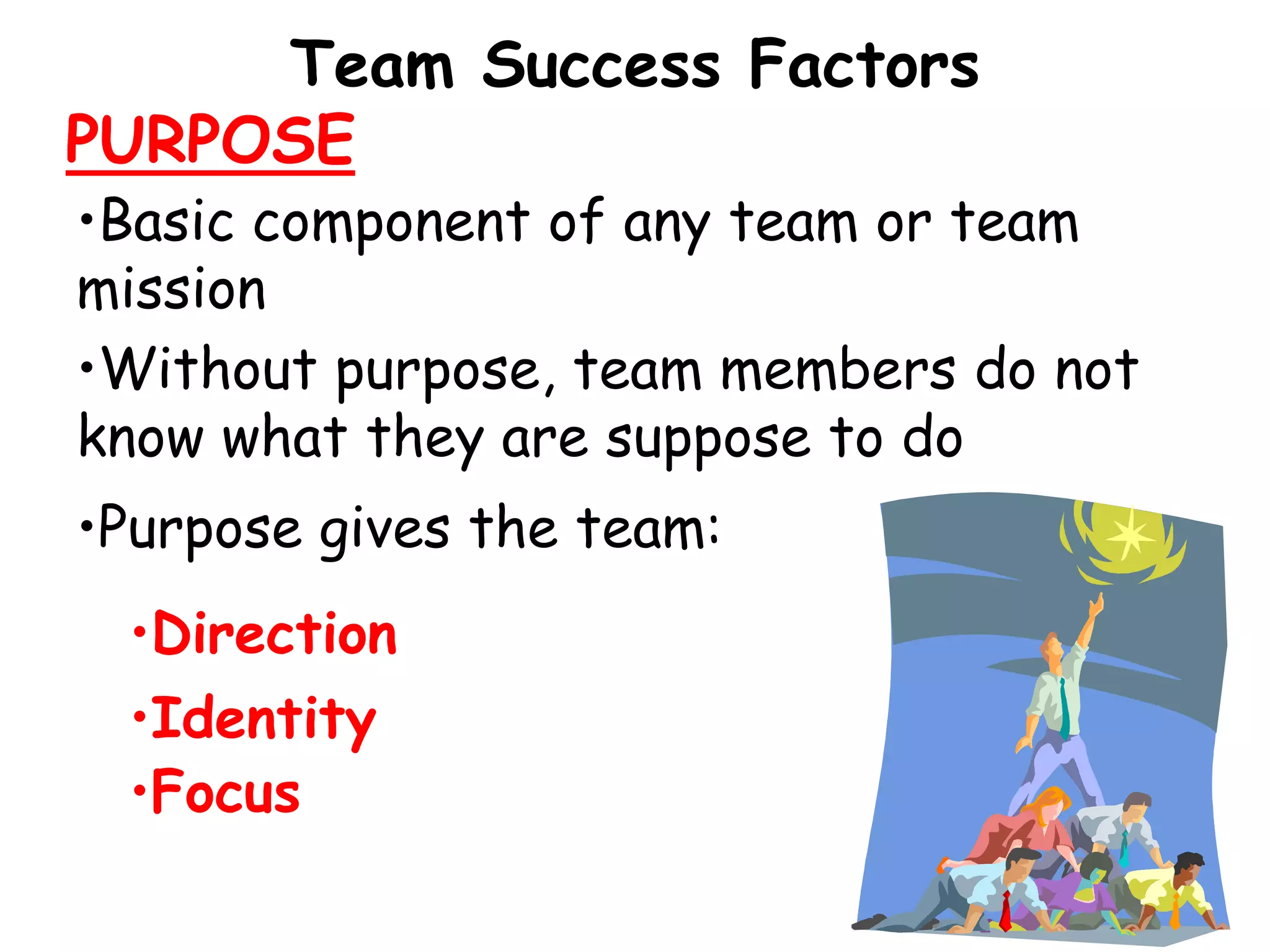 Team Success Factors

PURPOSE

•Basic component of any team or team mission

•Without purpose, team members do not know what they are suppose to do

•Purpose gives the team:

•Direction

•Identity

•Focus